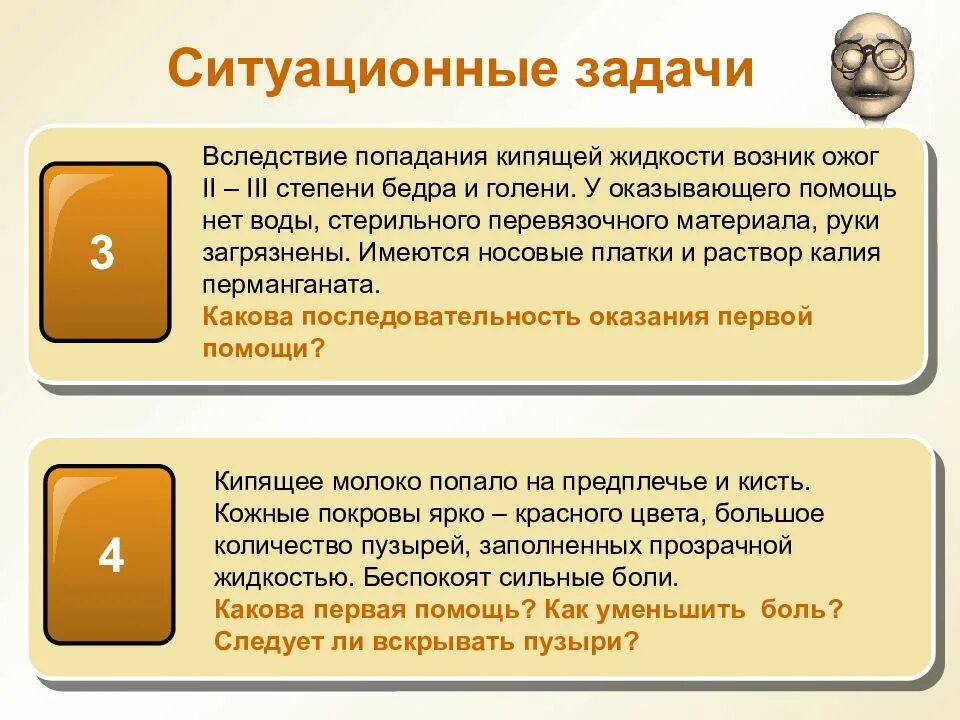 Ситуационные задачи

3

Вследствие попадания кипящей жидкости возник ожог II – III степени бедра и голени. У оказывающего помощь нет воды, стерильного перевязочного материала, руки загрязнены. Имеются носовые платки и раствор калия перманганата.
Какова последовательность оказания первой помощи?

4

Кипящее молоко попало на предплечье и кисть. Кожные покровы ярко – красного цвета, большое количество пузырей, заполненных прозрачной жидкостью. Беспокоят сильные боли.
Какова первая помощь? Как уменьшить боль? Следует ли вскрывать пузыри?